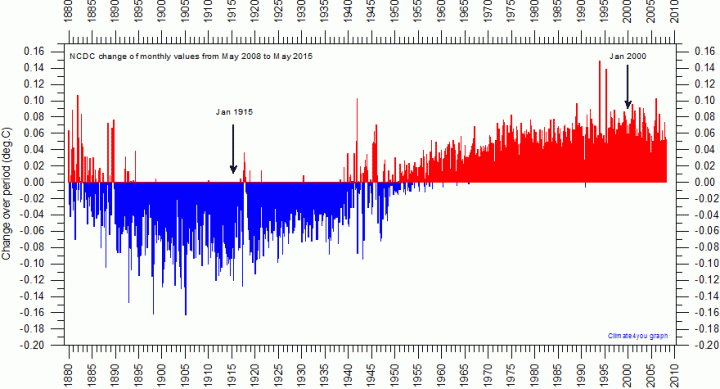 1880 1885 1890 1895 1900 1905 1910 1915 1920 1925 1930 1935 1940 1945 1950 1955 1960 1965 1970 1975 1980 1985 1990 1995 2000 2005 2010

NCDC change of monthly values from May 2008 to May 2015

Jan 1915

Jan 2000

Change over period (deg.C)

0.16
0.14
0.12
0.10
0.08
0.06
0.04
0.02
0.00
-0.02
-0.04
-0.06
-0.08
-0.10
-0.12
-0.14
-0.16
-0.18
-0.20

0.16
0.14
0.12
0.10
0.08
0.06
0.04
0.02
0.00
-0.02
-0.04
-0.06
-0.08
-0.10
-0.12
-0.14
-0.16
-0.18
-0.20

Climate4you graph

1880 1885 1890 1895 1900 1905 1910 1915 1920 1925 1930 1935 1940 1945 1950 1955 1960 1965 1970 1975 1980 1985 1990 1995 2000 2005 2010